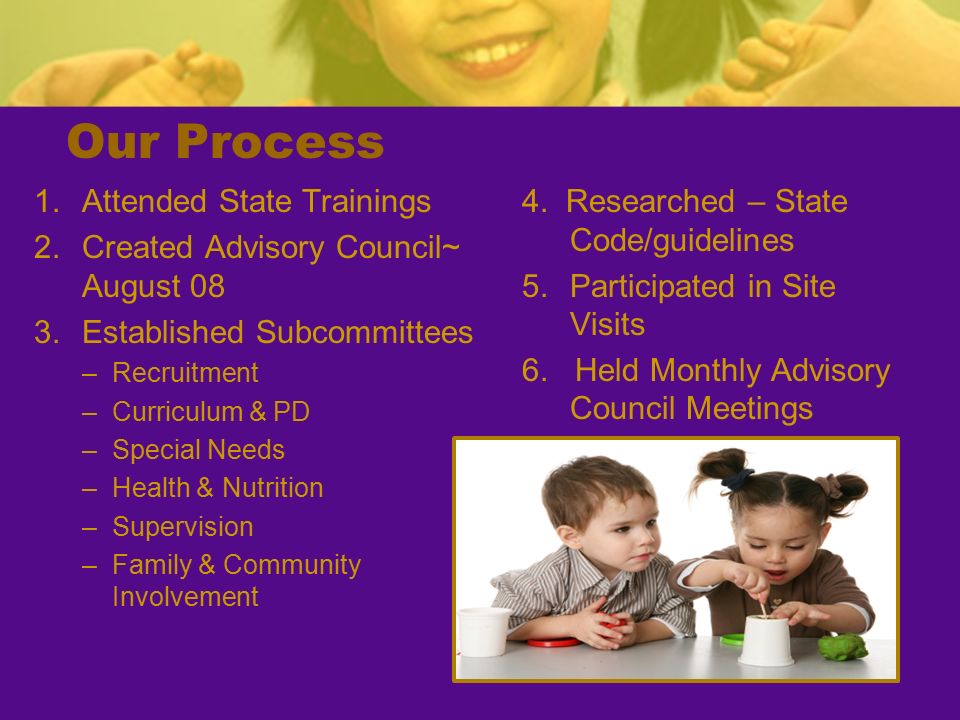 Our Process

1. Attended State Trainings
2. Created Advisory Council~ August 08
3. Established Subcommittees
– Recruitment
– Curriculum & PD
– Special Needs
– Health & Nutrition
– Supervision
– Family & Community Involvement

4. Researched – State Code/guidelines
5. Participated in Site Visits
6. Held Monthly Advisory Council Meetings